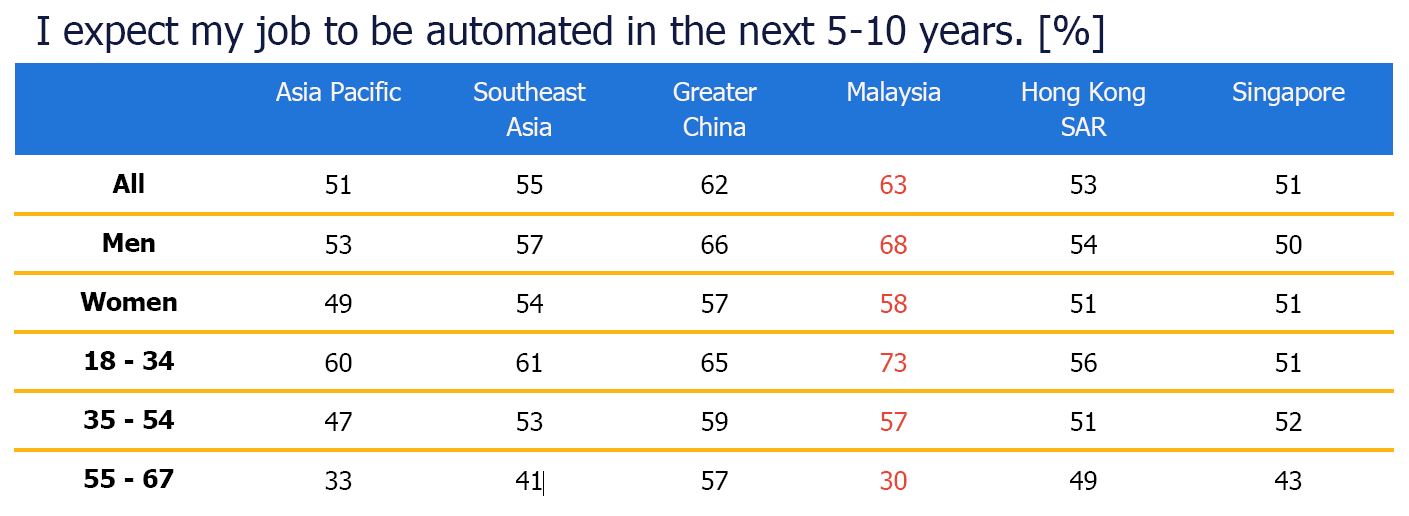 I expect my job to be automated in the next 5-10 years. [%]

| | Asia Pacific | Southeast Asia | Greater China | Malaysia | Hong Kong SAR | Singapore |
|---|---|---|---|---|---|---|
| All | 51 | 55 | 62 | 63 | 53 | 51 |
| Men | 53 | 57 | 66 | 68 | 54 | 50 |
| Women | 49 | 54 | 57 | 58 | 51 | 51 |
| 18 - 34 | 60 | 61 | 65 | 73 | 56 | 51 |
| 35 - 54 | 47 | 53 | 59 | 57 | 51 | 52 |
| 55 - 67 | 33 | 41 | 57 | 30 | 49 | 43 |